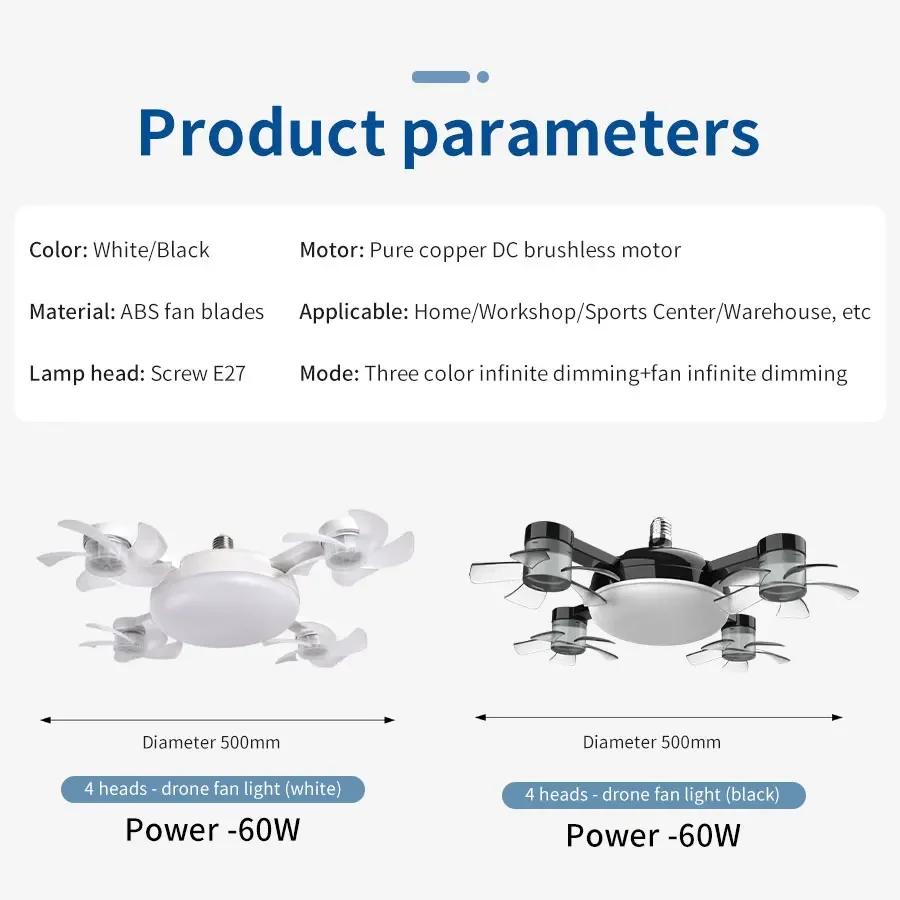 Product parameters

Color: White/Black

Material: ABS fan blades

Lamp head: Screw E27

Motor: Pure copper DC brushless motor

Applicable: Home/Workshop/Sports Center/Warehouse, etc

Mode: Three color infinite dimming+fan infinite dimming

Diameter 500mm

4 heads - drone fan light (white)

Power -60W

Diameter 500mm

4 heads - drone fan light (black)

Power -60W